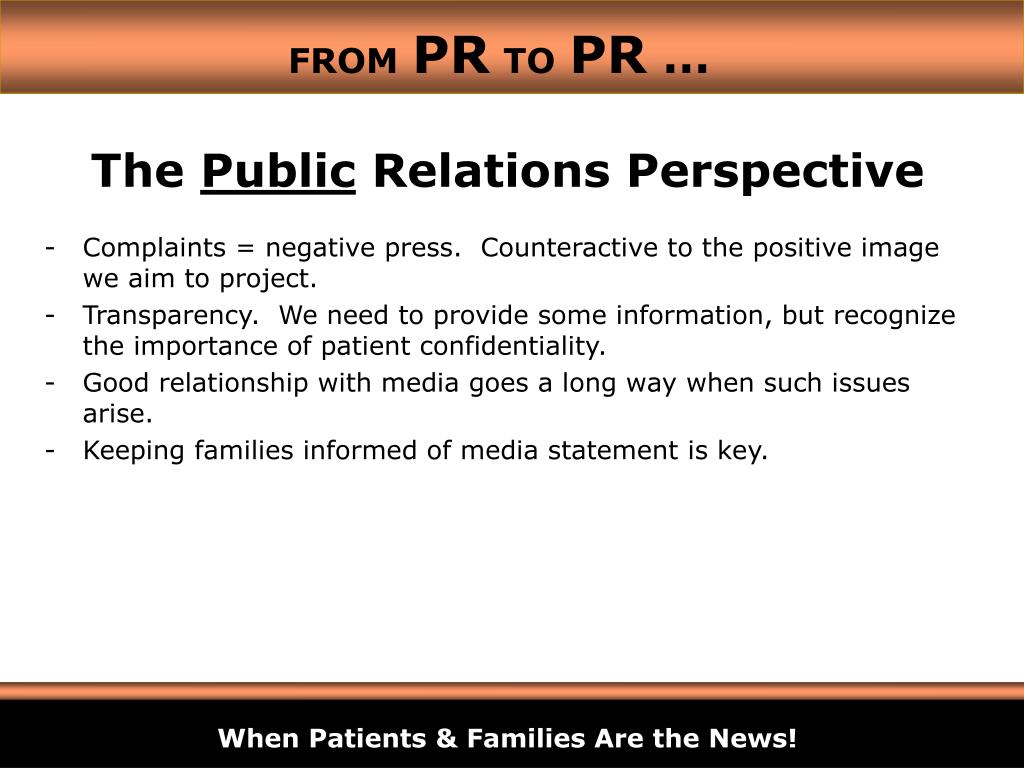 FROM PR TO PR …

The Public Relations Perspective

- Complaints = negative press. Counteractive to the positive image we aim to project.
- Transparency. We need to provide some information, but recognize the importance of patient confidentiality.
- Good relationship with media goes a long way when such issues arise.
- Keeping families informed of media statement is key.

When Patients & Families Are the News!